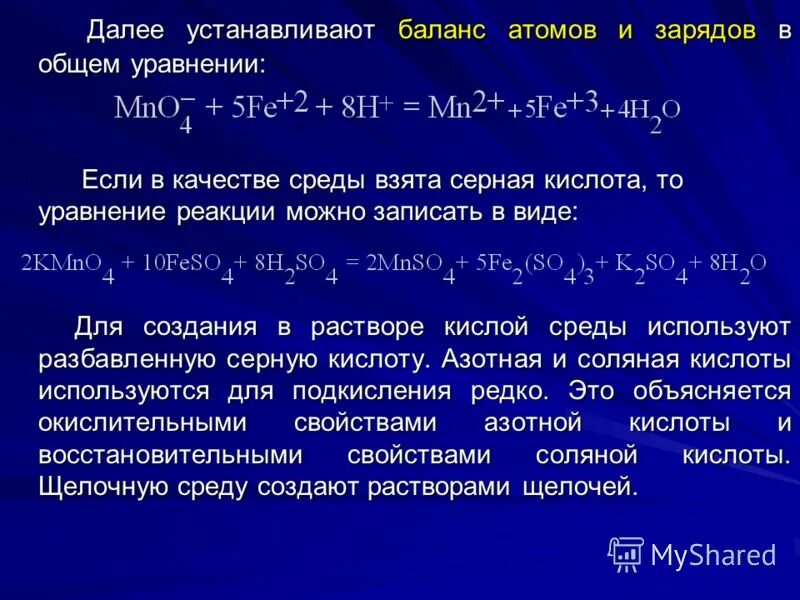 Далее устанавливают баланс атомов и зарядов в общем уравнении:

$MnO_4^- + 5Fe^{+2} + 8H^+ = Mn^{2+} + 5Fe^{+3} + 4H_2O$

Если в качестве среды взята серная кислота, то уравнение реакции можно записать в виде:

$2KMnO_4 + 10FeSO_4 + 8H_2SO_4 = 2MnSO_4 + 5Fe_2(SO_4)_3 + K_2SO_4 + 8H_2O$

Для создания в растворе кислой среды используют разбавленную серную кислоту. Азотная и соляная кислоты используются для подкисления редко. Это объясняется окислительными свойствами азотной кислоты и восстановительными свойствами соляной кислоты. Щелочную среду создают растворами щелочей.

MyShared